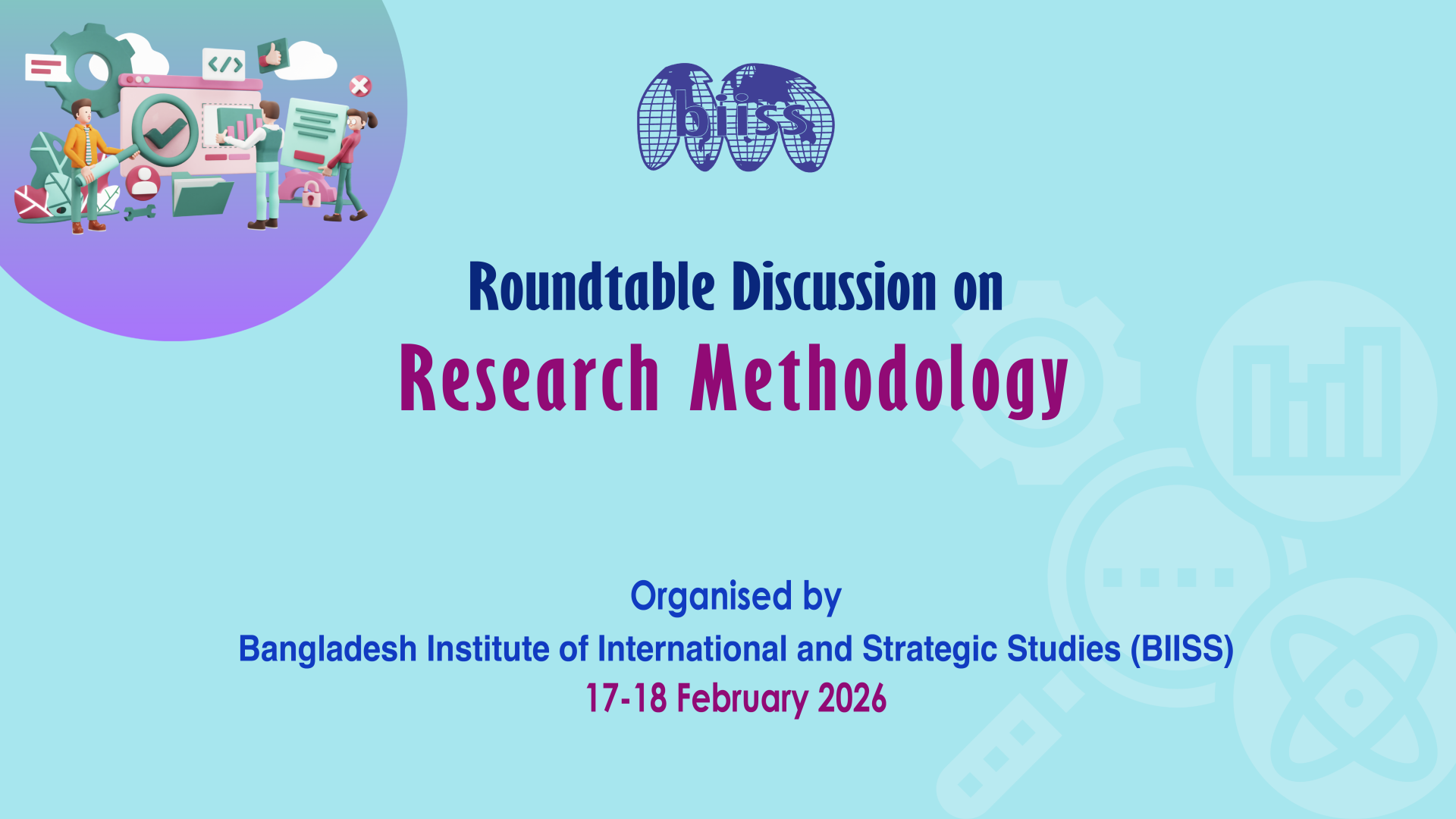 biiss

Roundtable Discussion on
Research Methodology

Organised by
Bangladesh Institute of International and Strategic Studies (BIISS)
17-18 February 2026